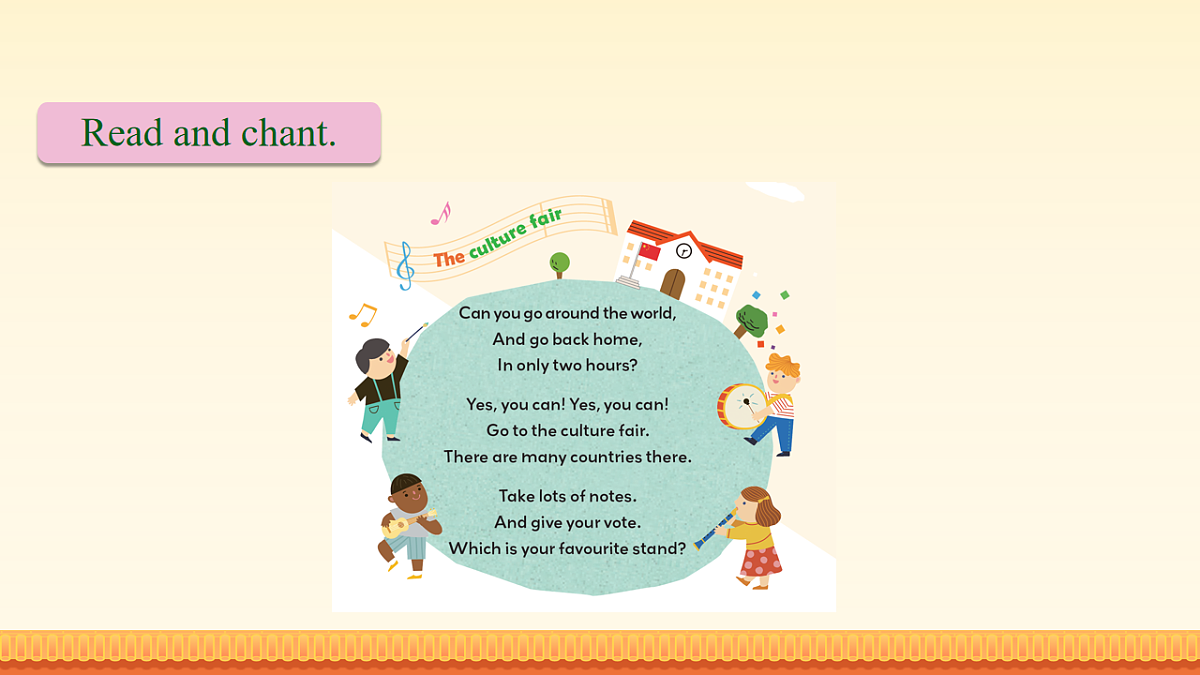 Read and chant.

The culture fair

Can you go around the world,
And go back home,
In only two hours?

Yes, you can! Yes, you can!
Go to the culture fair.
There are many countries there.

Take lots of notes.
And give your vote.
Which is your favourite stand?